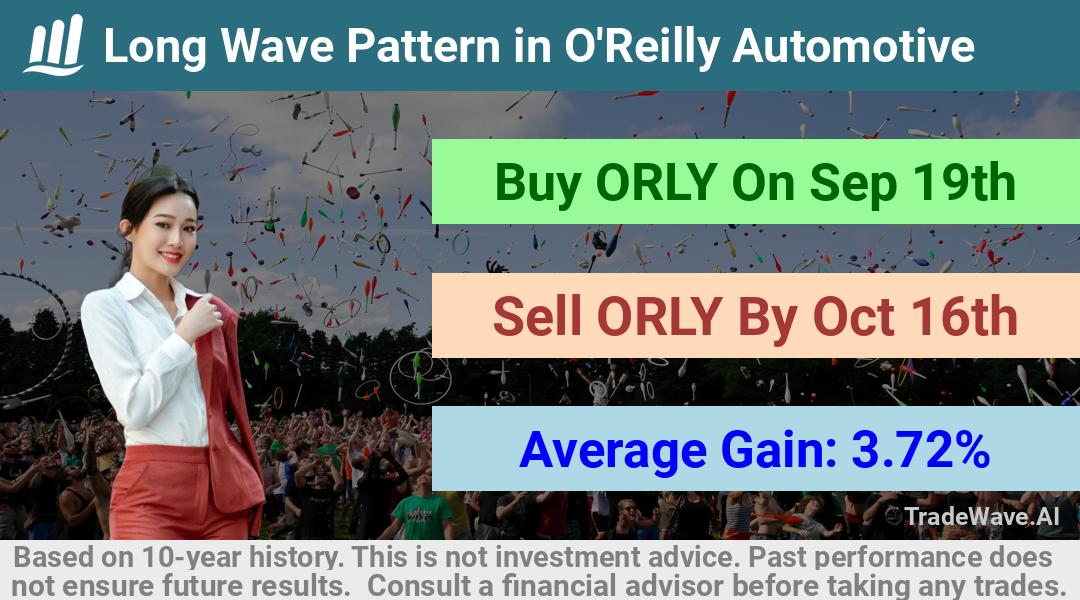 Long Wave Pattern in O'Reilly Automotive

Buy ORLY On Sep 19th

Sell ORLY By Oct 16th

Average Gain: 3.72%

TradeWave.AI

Based on 10-year history. This is not investment advice. Past performance does not ensure future results. Consult a financial advisor before taking any trades.